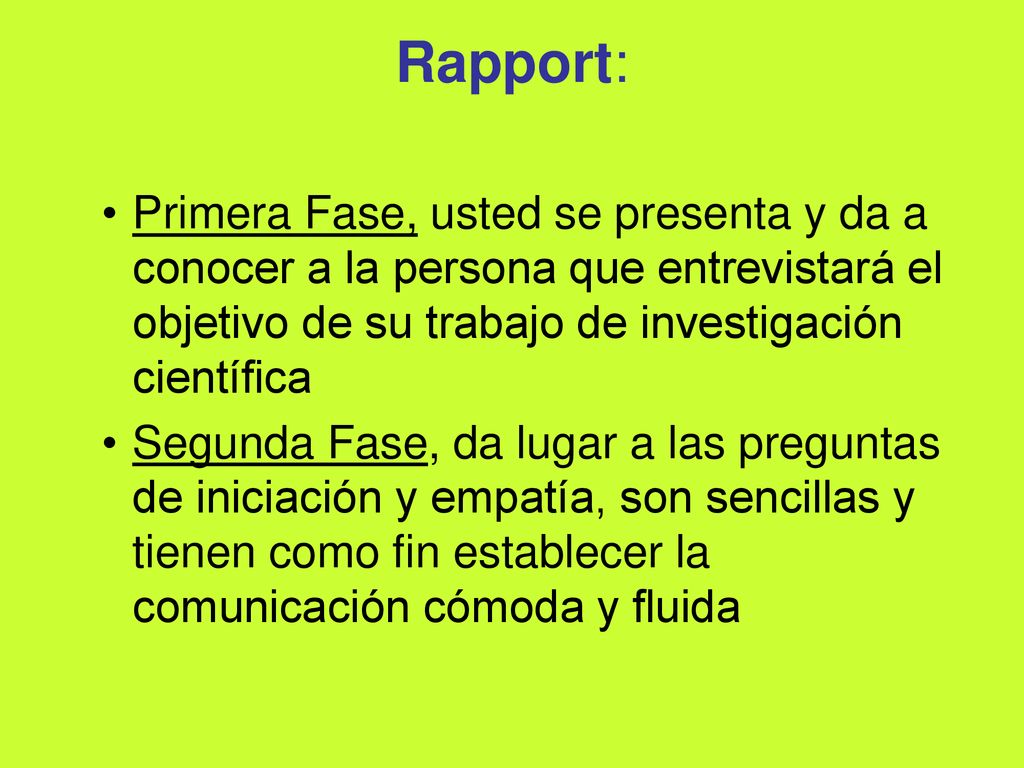 Rapport:

• Primera Fase, usted se presenta y da a conocer a la persona que entrevistará el objetivo de su trabajo de investigación científica

• Segunda Fase, da lugar a las preguntas de iniciación y empatía, son sencillas y tienen como fin establecer la comunicación cómoda y fluida